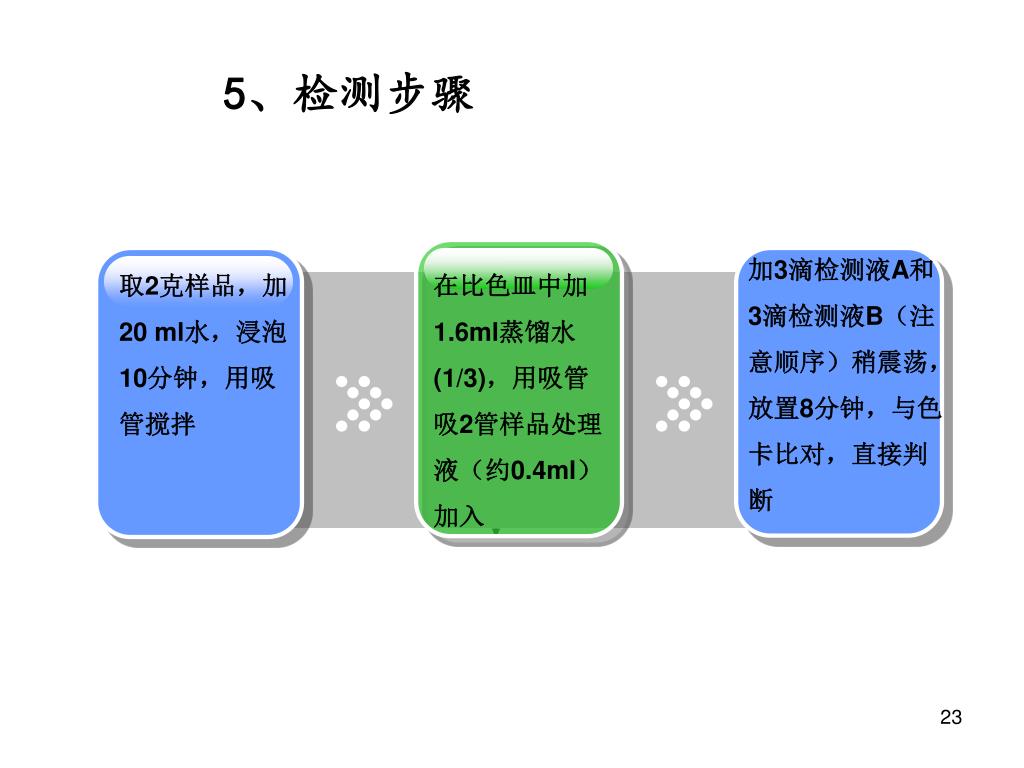 5、检测步骤

取2克样品，加20 ml水，浸泡10分钟，用吸管搅拌

在比色皿中加1.6ml蒸馏水(1/3)，用吸管吸2管样品处理液（约0.4ml）加入

加3滴检测液A和3滴检测液B（注意顺序）稍震荡，放置8分钟，与色卡比对，直接判断

23